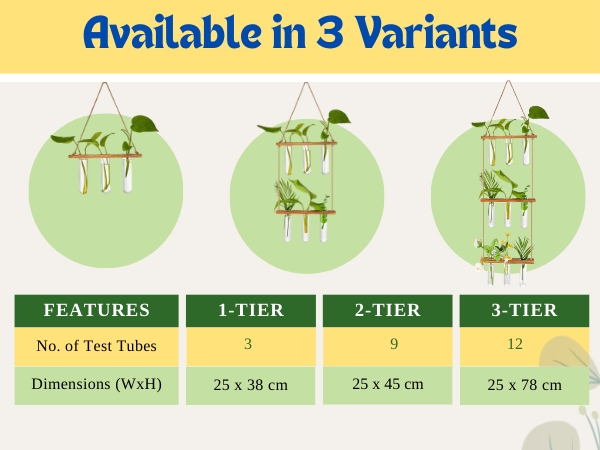 Available in 3 Variants

| FEATURES | 1-TIER | 2-TIER | 3-TIER |
|---|---|---|---|
| No. of Test Tubes | 3 | 9 | 12 |
| Dimensions (WxH) | 25 x 38 cm | 25 x 45 cm | 25 x 78 cm |